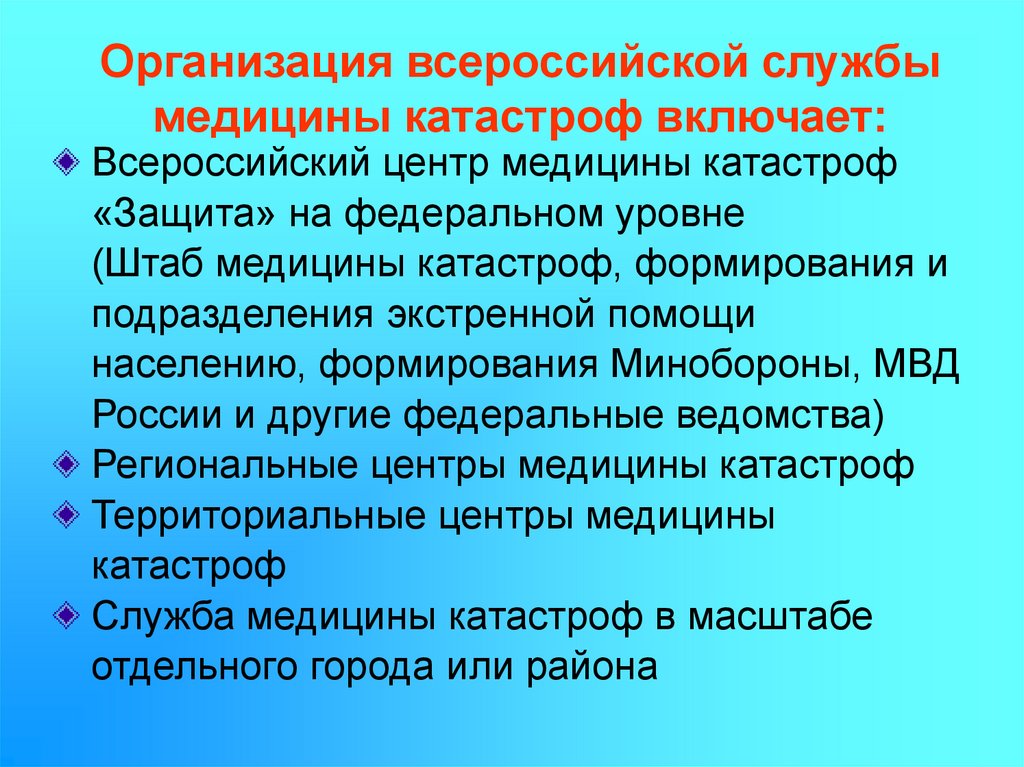 Организация всероссийской службы медицины катастроф включает:

Всероссийский центр медицины катастроф «Защита» на федеральном уровне (Штаб медицины катастроф, формирования и подразделения экстренной помощи населению, формирования Минобороны, МВД России и другие федеральные ведомства)

Региональные центры медицины катастроф

Территориальные центры медицины катастроф

Служба медицины катастроф в масштабе отдельного города или района